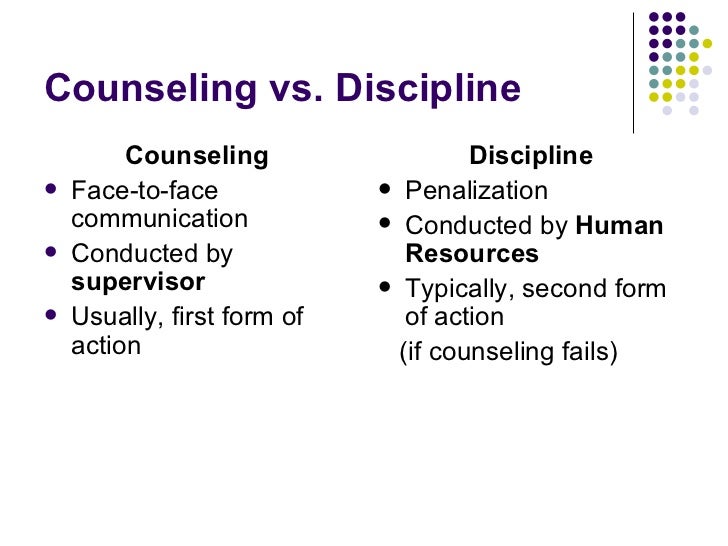 Counseling vs. Discipline

Counseling
- Face-to-face communication
- Conducted by supervisor
- Usually, first form of action

Discipline
- Penalization
- Conducted by Human Resources
- Typically, second form of action
(if counseling fails)